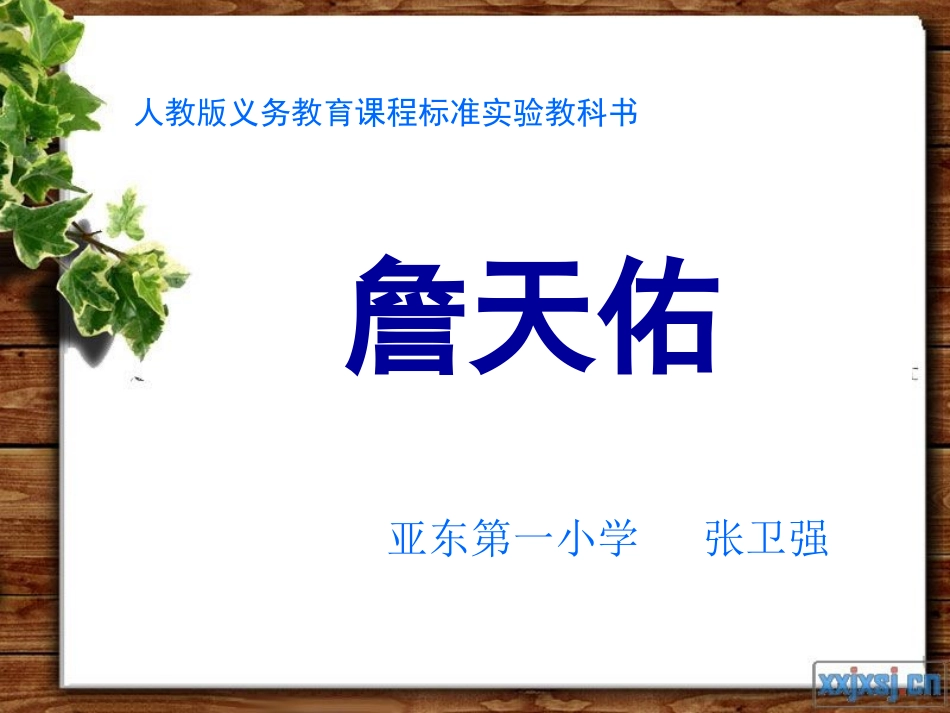 人教版义务教育课程标准实验教科书

詹天佑

亚东第一小学　张卫强

xxjxsj.cn